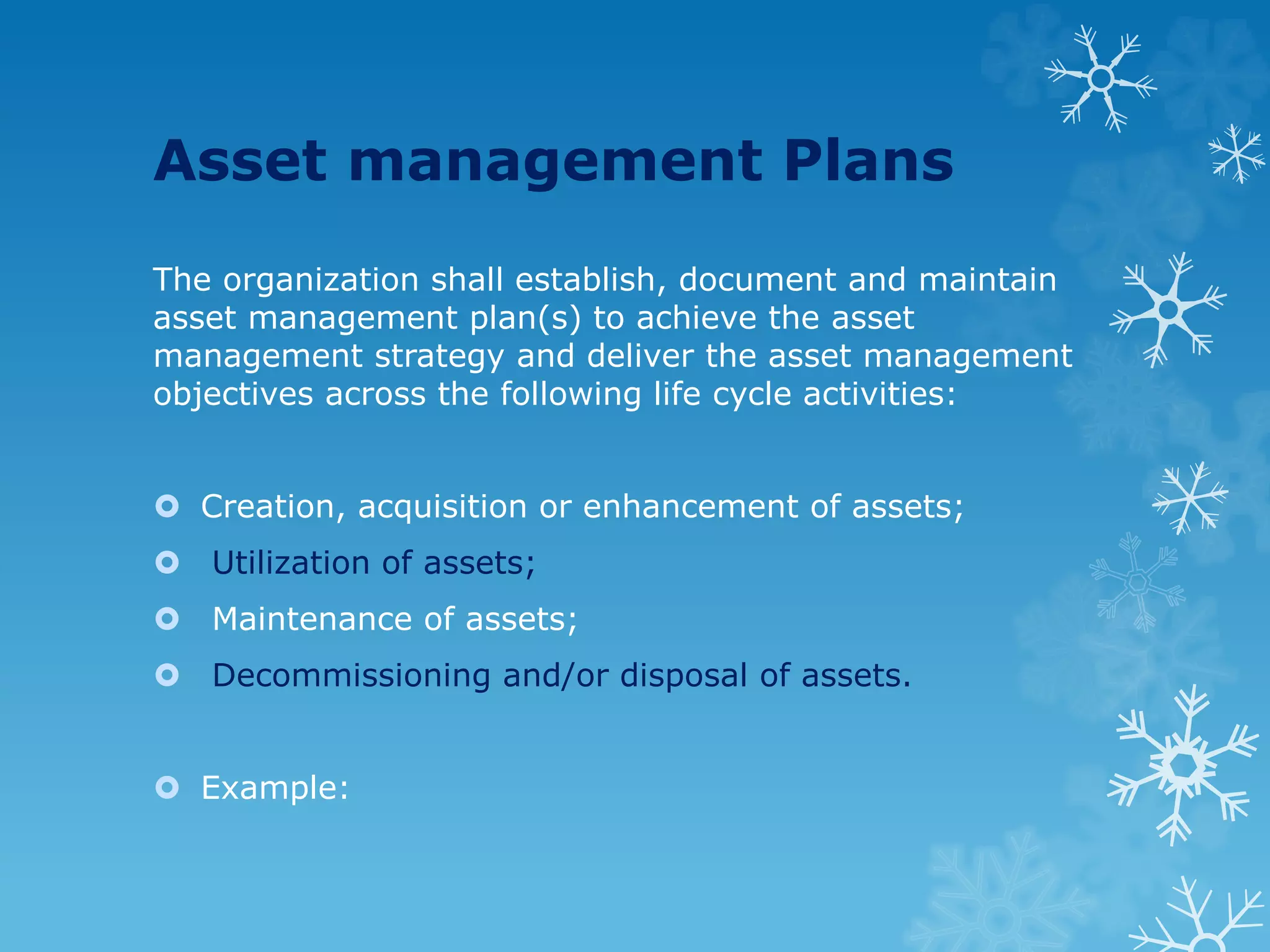 Asset management Plans

The organization shall establish, document and maintain asset management plan(s) to achieve the asset management strategy and deliver the asset management objectives across the following life cycle activities:

- Creation, acquisition or enhancement of assets;
- Utilization of assets;
- Maintenance of assets;
- Decommissioning and/or disposal of assets.

- Example: